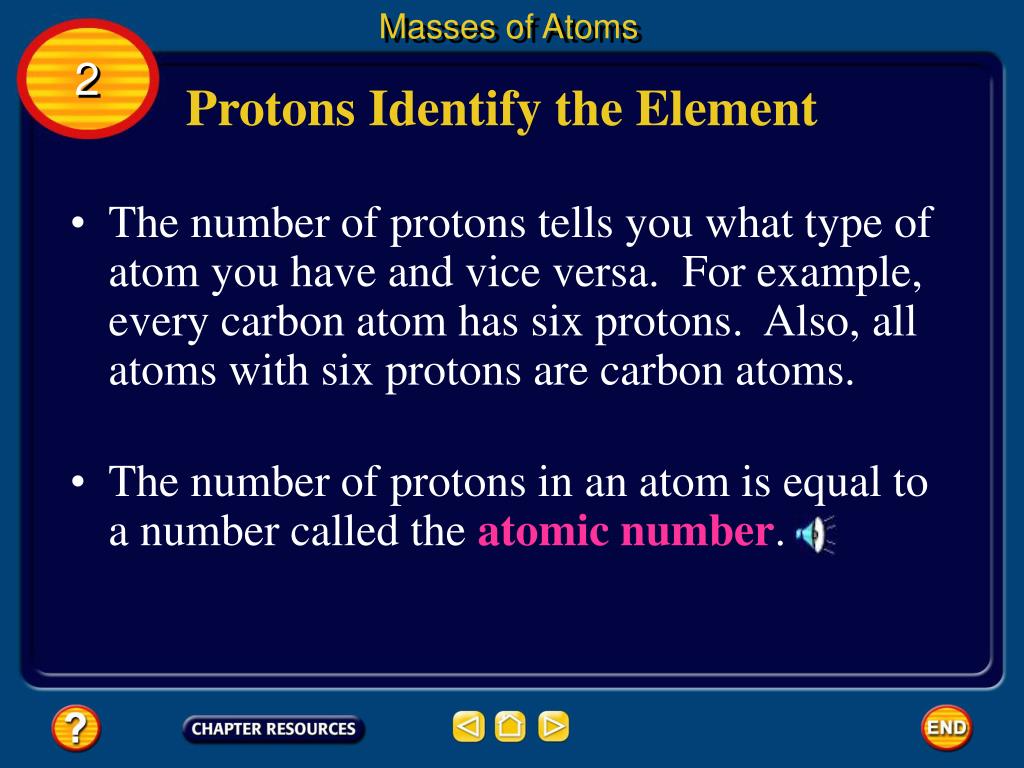 Masses of Atoms

2

Protons Identify the Element

• The number of protons tells you what type of atom you have and vice versa. For example, every carbon atom has six protons. Also, all atoms with six protons are carbon atoms.

• The number of protons in an atom is equal to a number called the atomic number.

?

CHAPTER RESOURCES

END